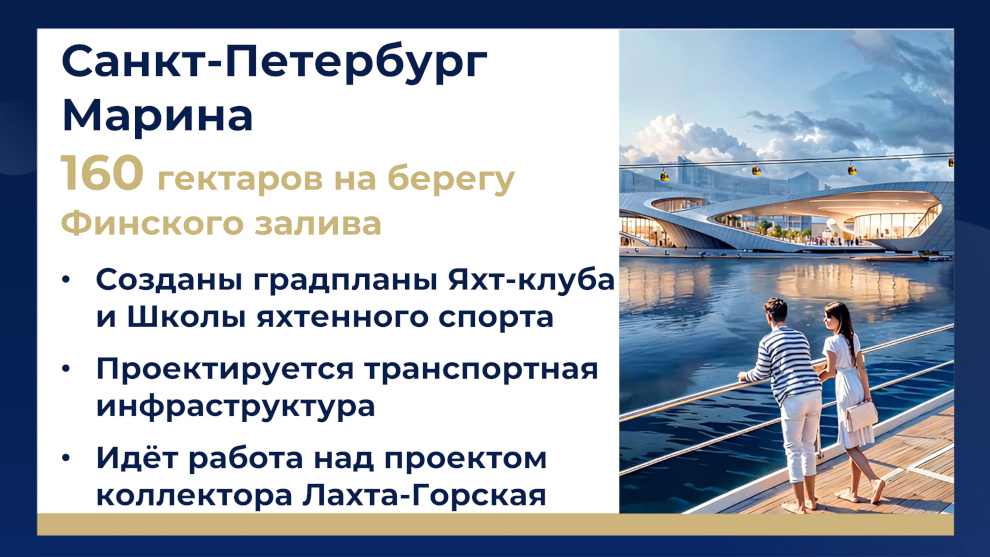 Санкт-Петербург Марина

160 гектаров на берегу Финского залива

• Созданы градпланы Яхт-клуба и Школы яхтенного спорта

• Проектируется транспортная инфраструктура

• Идёт работа над проектом коллектора Лахта-Горская